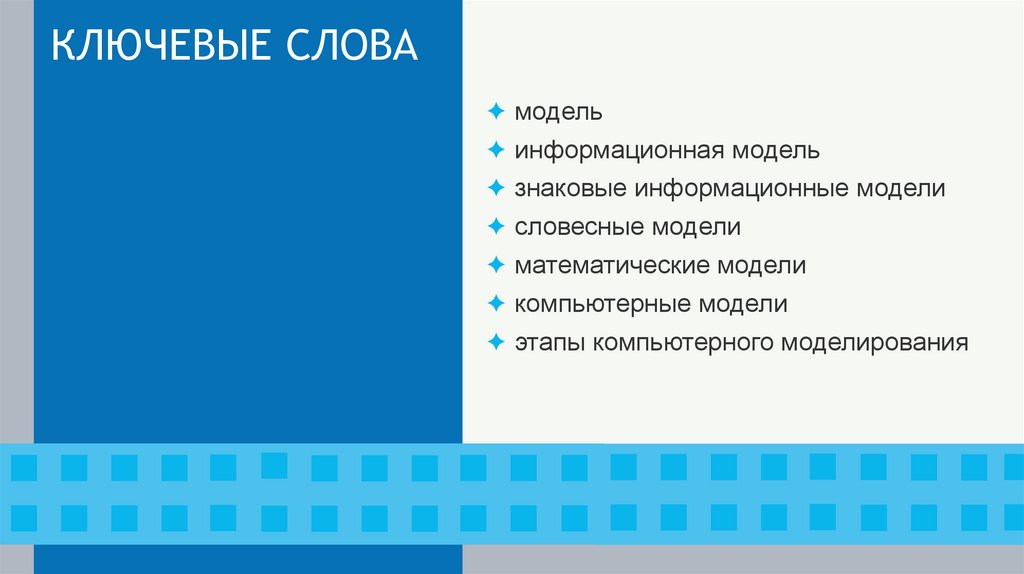 КЛЮЧЕВЫЕ СЛОВА

✦ модель
✦ информационная модель
✦ знаковые информационные модели
✦ словесные модели
✦ математические модели
✦ компьютерные модели
✦ этапы компьютерного моделирования